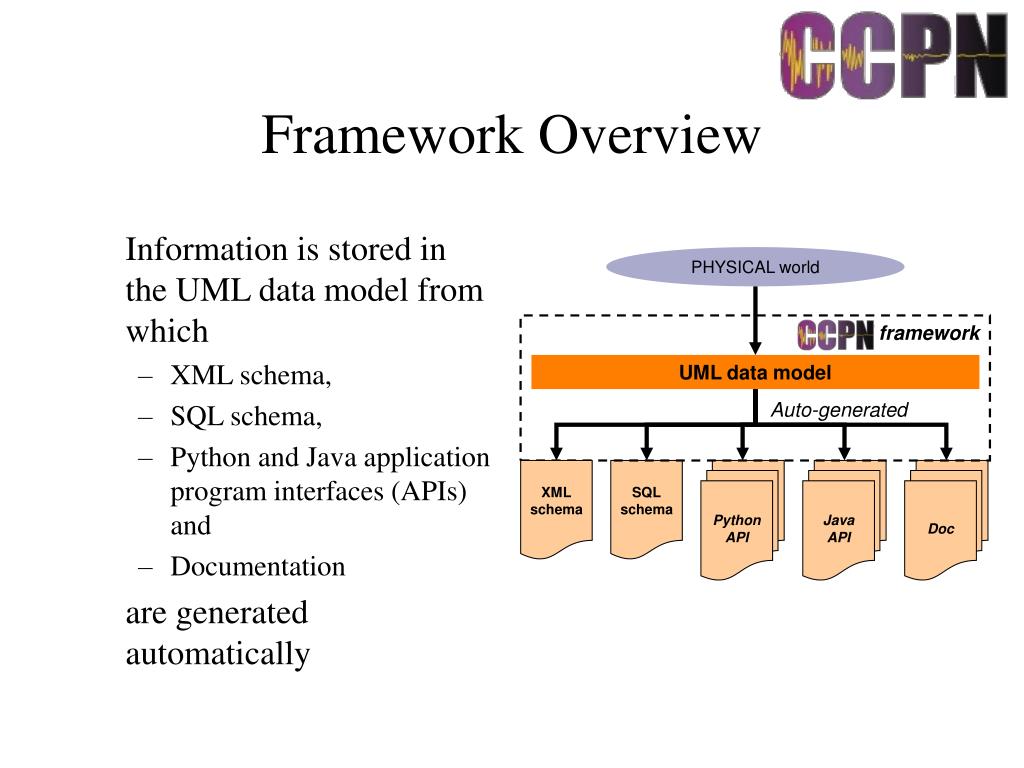 CCPN

Framework Overview

Information is stored in the UML data model from which

– XML schema,
– SQL schema,
– Python and Java application program interfaces (APIs) and
– Documentation

are generated automatically

PHYSICAL world

CCPN framework

UML data model

Auto-generated

XML schema

SQL schema

Python API

Java API

Doc